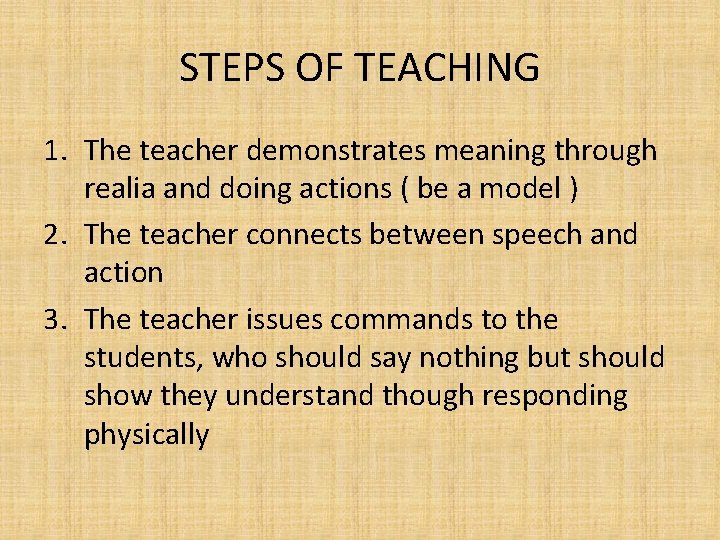 STEPS OF TEACHING

1. The teacher demonstrates meaning through realia and doing actions ( be a model )
2. The teacher connects between speech and action
3. The teacher issues commands to the students, who should say nothing but should show they understand though responding physically